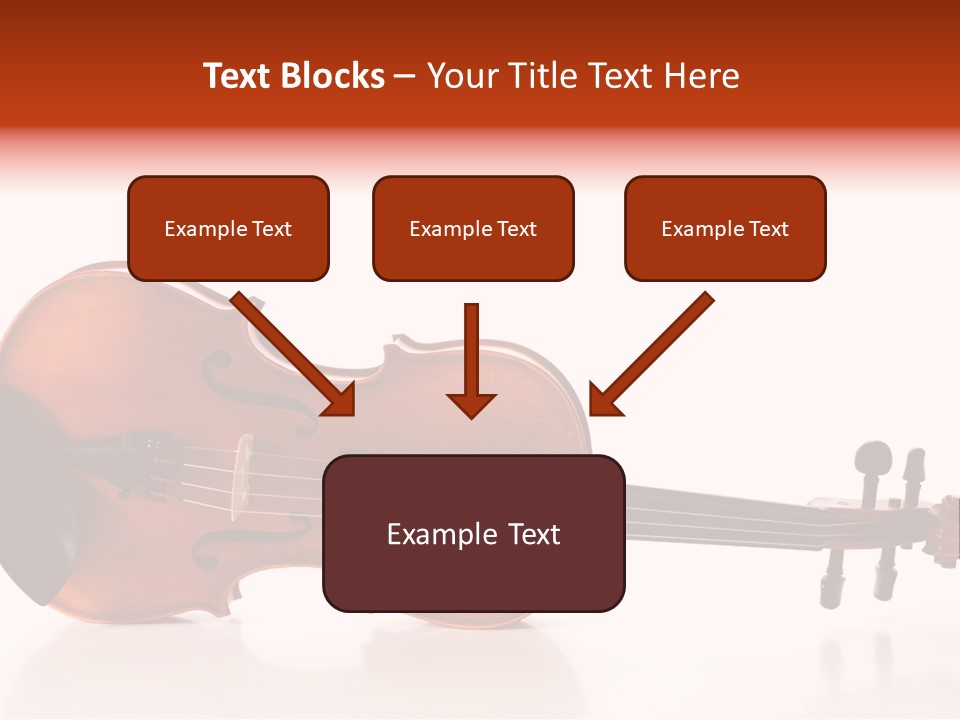 Text Blocks – Your Title Text Here

Example Text

Example Text

Example Text

Example Text